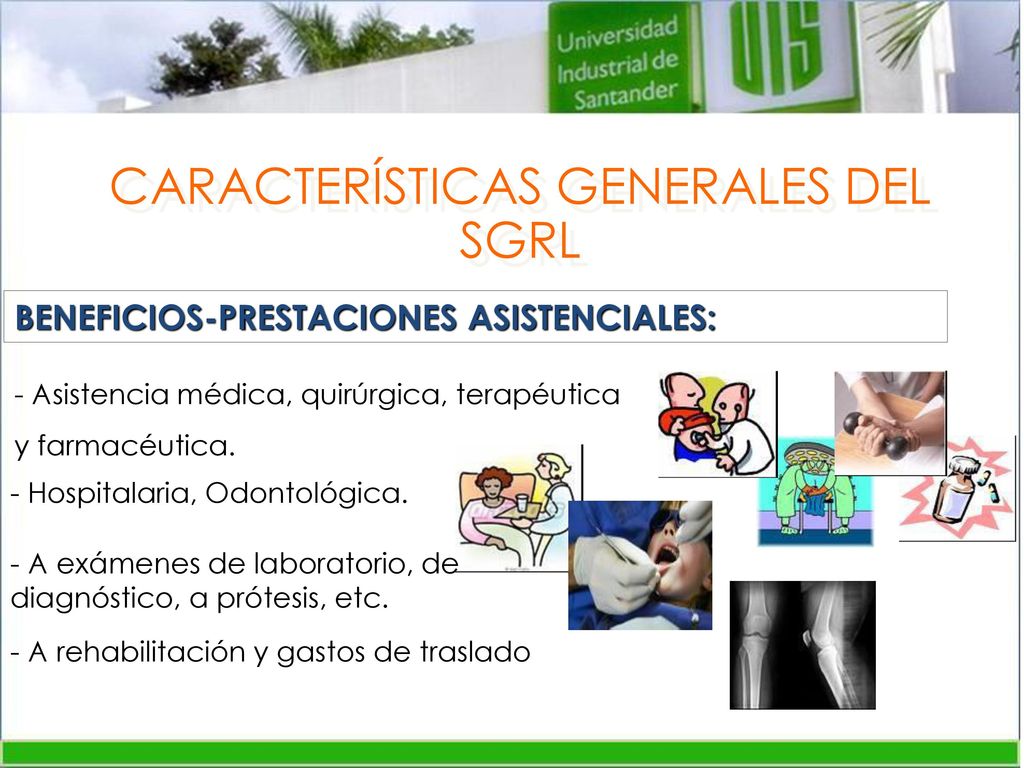 Universidad Industrial de Santander

UIS

CARACTERÍSTICAS GENERALES DEL SGRL

BENEFICIOS-PRESTACIONES ASISTENCIALES:

- Asistencia médica, quirúrgica, terapéutica y farmacéutica.

- Hospitalaria, Odontológica.

- A exámenes de laboratorio, de diagnóstico, a prótesis, etc.

- A rehabilitación y gastos de traslado